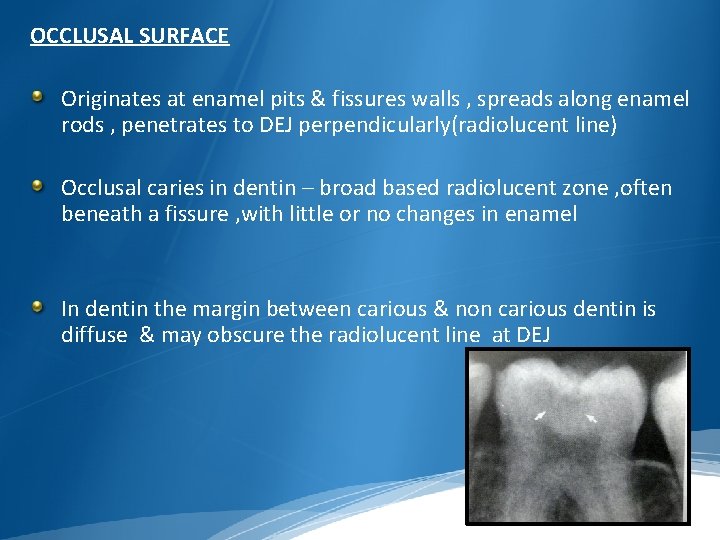 OCCLUSAL SURFACE

Originates at enamel pits & fissures walls , spreads along enamel rods , penetrates to DEJ perpendicularly(radiolucent line)

Occlusal caries in dentin – broad based radiolucent zone ,often beneath a fissure ,with little or no changes in enamel

In dentin the margin between carious & non carious dentin is diffuse & may obscure the radiolucent line at DEJ